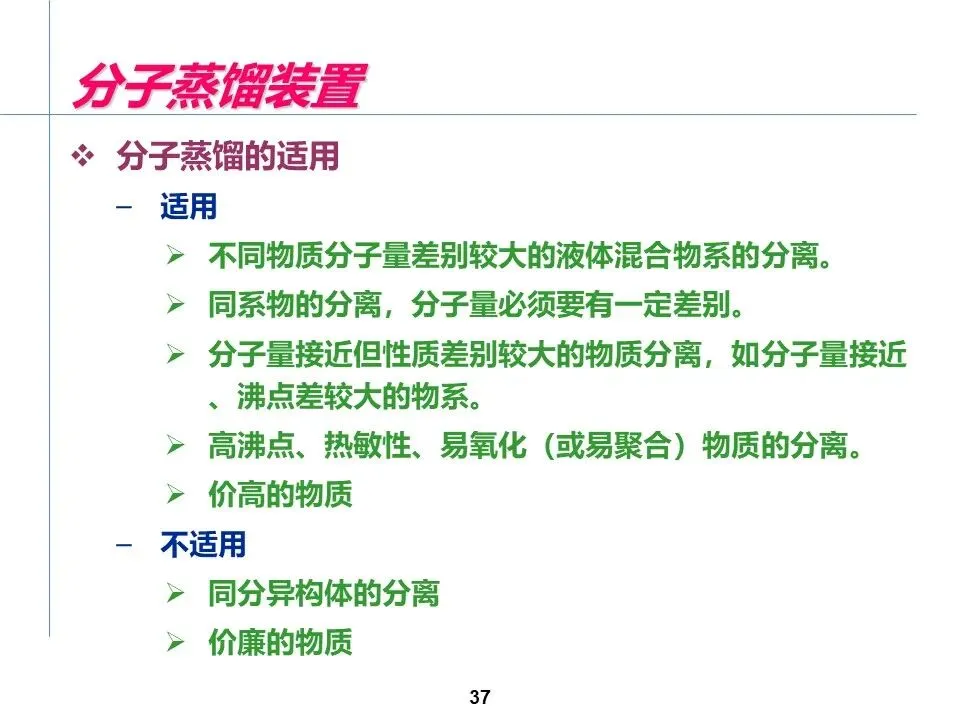 分子蒸馏装置

❖ 分子蒸馏的适用

– 适用

➢ 不同物质分子量差别较大的液体混合物系的分离。

➢ 同系物的分离，分子量必须要有一定差别。

➢ 分子量接近但性质差别较大的物质分离，如分子量接近、沸点差较大的物系。

➢ 高沸点、热敏性、易氧化（或易聚合）物质的分离。

➢ 价高的物质

– 不适用

➢ 同分异构体的分离

➢ 价廉的物质

37